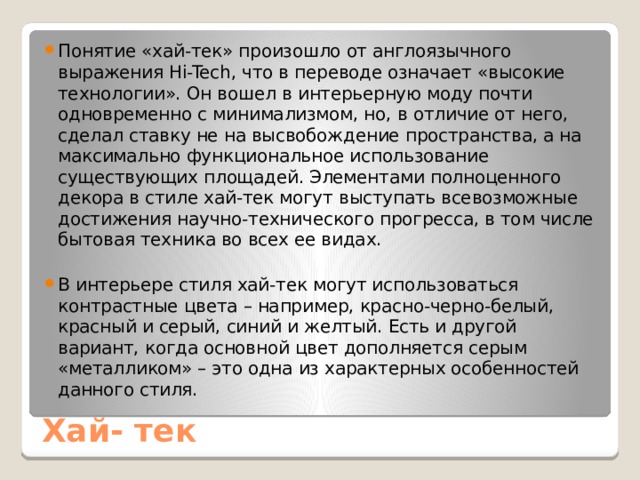 Понятие «хай-тек» произошло от англоязычного выражения Hi-Tech, что в переводе означает «высокие технологии». Он вошел в интерьерную моду почти одновременно с минимализмом, но, в отличие от него, сделал ставку не на высвобождение пространства, а на максимально функциональное использование существующих площадей. Элементами полноценного декора в стиле хай-тек могут выступать всевозможные достижения научно-технического прогресса, в том числе бытовая техника во всех ее видах.

В интерьере стиля хай-тек могут использоваться контрастные цвета – например, красно-черно-белый, красный и серый, синий и желтый. Есть и другой вариант, когда основной цвет дополняется серым «металликом» – это одна из характерных особенностей данного стиля.

Хай- тек